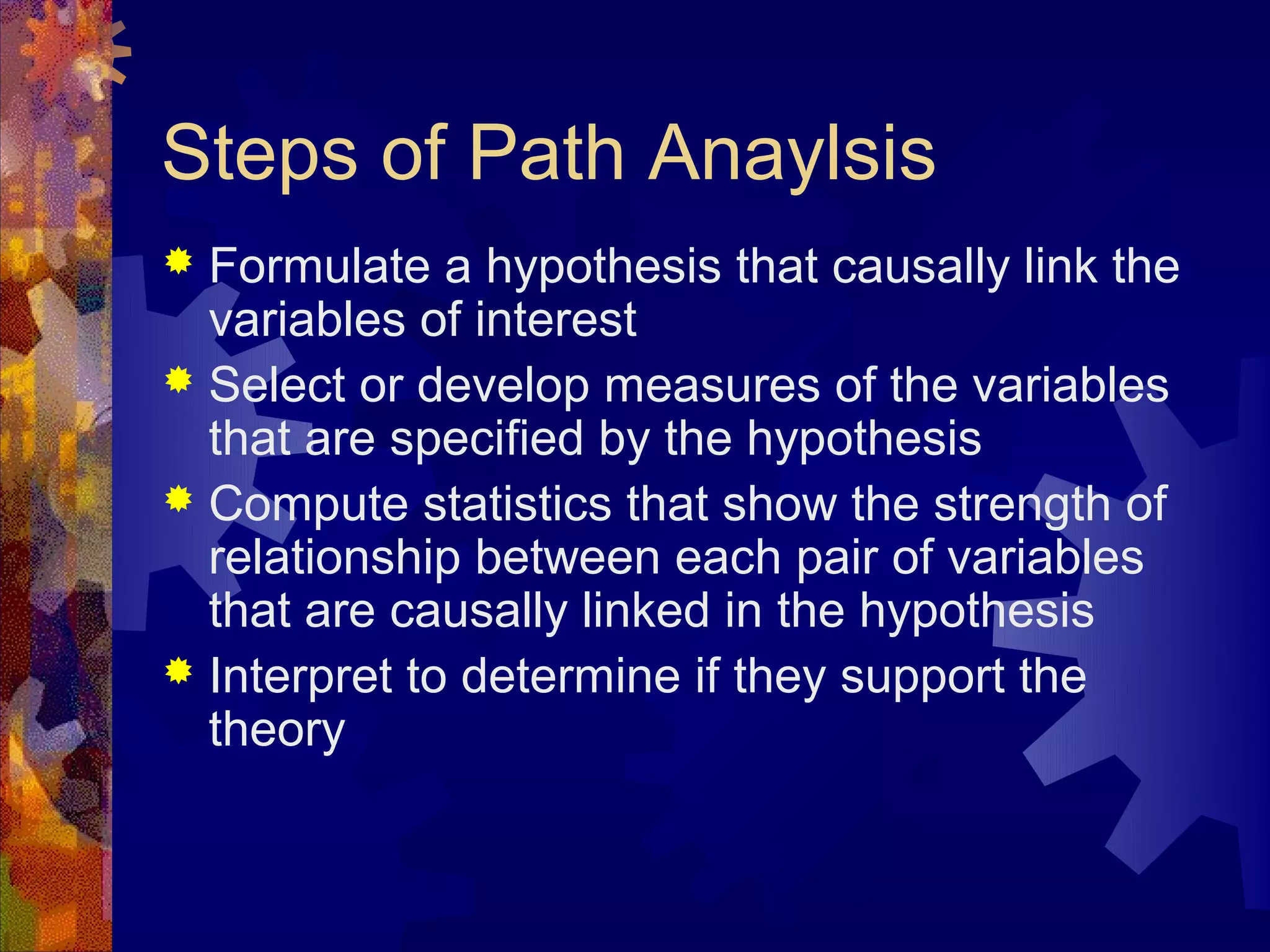 Steps of Path Anaylsis

Formulate a hypothesis that causally link the variables of interest

Select or develop measures of the variables that are specified by the hypothesis

Compute statistics that show the strength of relationship between each pair of variables that are causally linked in the hypothesis

Interpret to determine if they support the theory